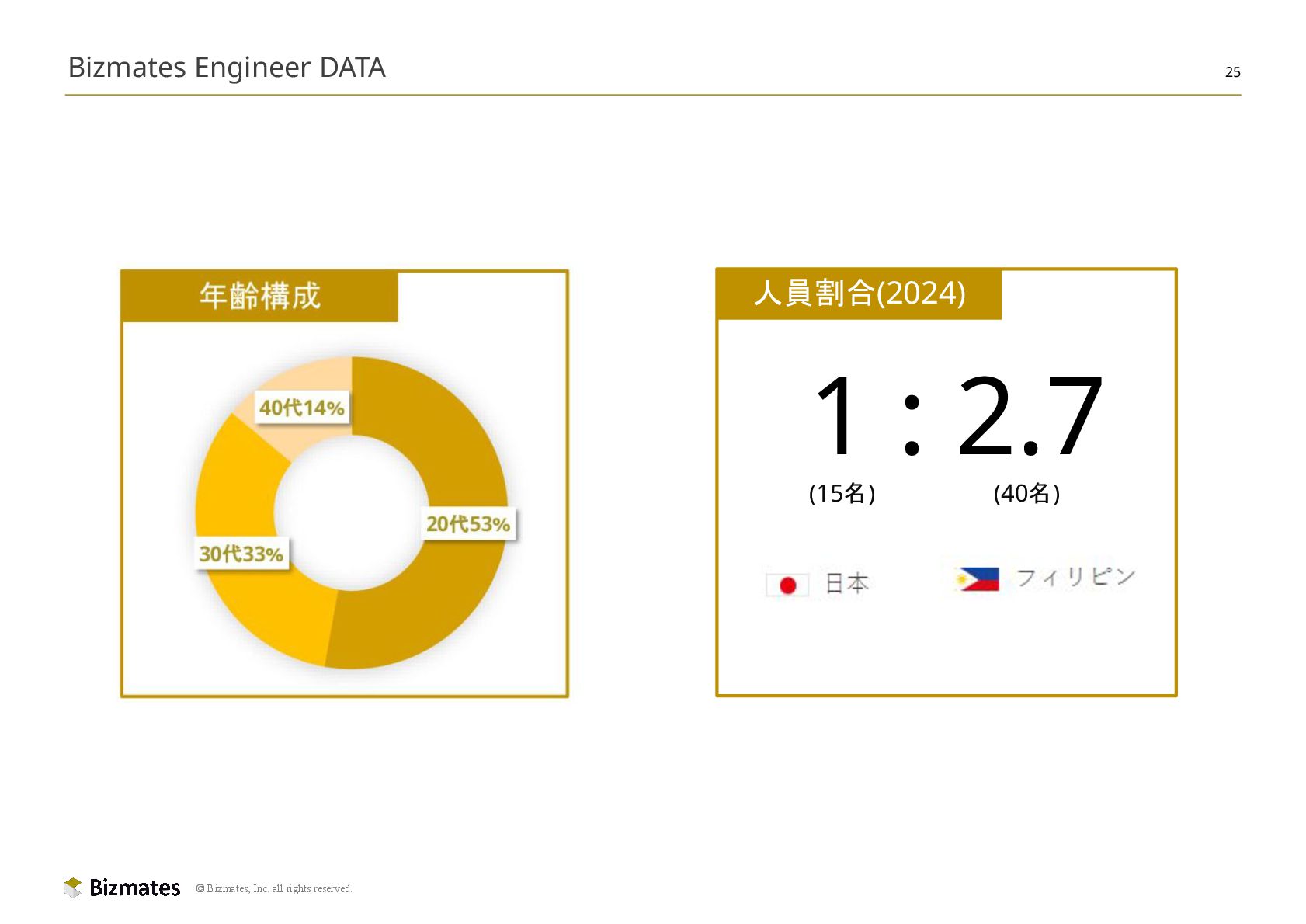 Bizmates Engineer DATA

25

年齢構成

40代14%

20代53%

30代33%

人員割合(2024)

1 : 2.7

(15名)

(40名)

日本

フィリピン

Bizmates

© Bizmates, Inc. all rights reserved.